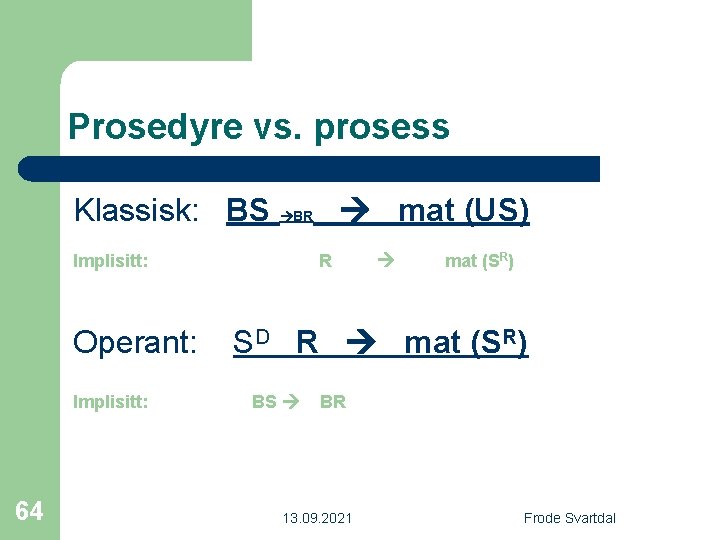 Prosedyre vs. prosess

Klassisk: BS →BR → mat (US)

Implisitt: R → mat ($S^R$)

Operant: $S^D$ R → mat ($S^R$)

Implisitt: BS → BR

64

13.09.2021

Frode Svartdal